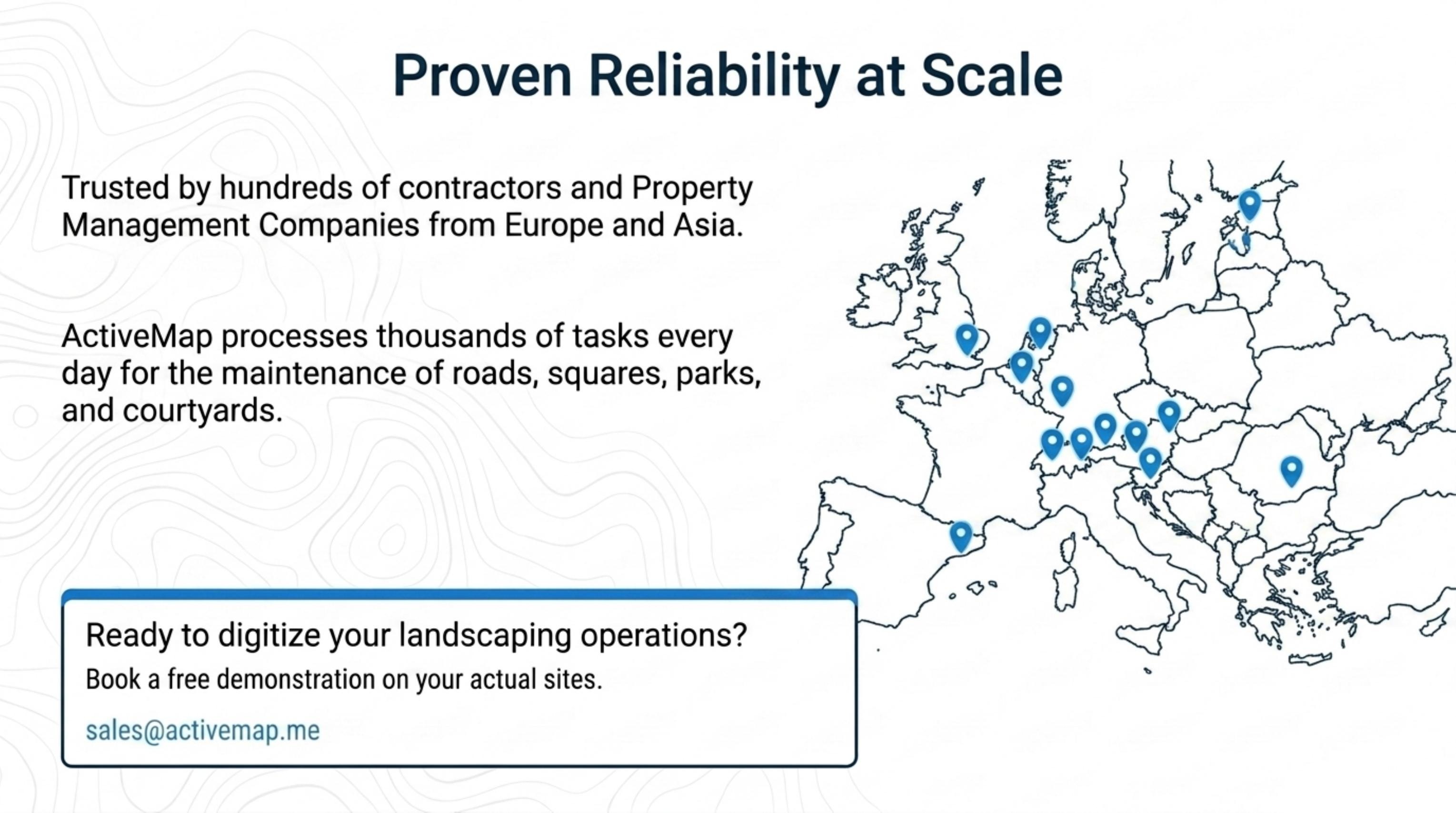 Proven Reliability at Scale

Trusted by hundreds of contractors and Property Management Companies from Europe and Asia.

ActiveMap processes thousands of tasks every day for the maintenance of roads, squares, parks, and courtyards.

Ready to digitize your landscaping operations?

Book a free demonstration on your actual sites.

sales@activemap.me